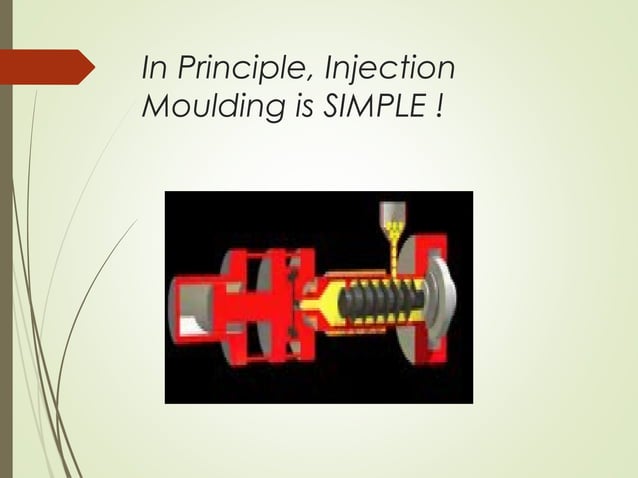 In Principle, Injection Moulding is SIMPLE !